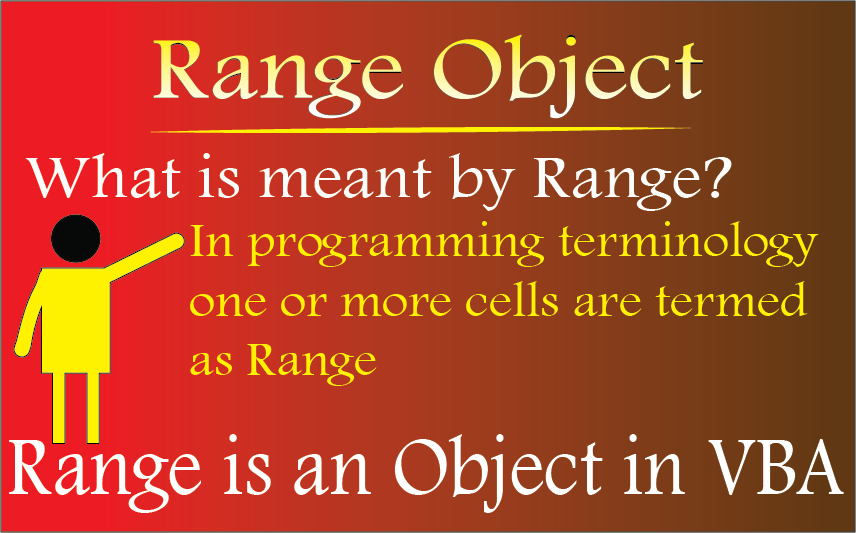 Range Object

What is meant by Range?

In programming terminology one or more cells are termed as Range

Range is an Object in VBA